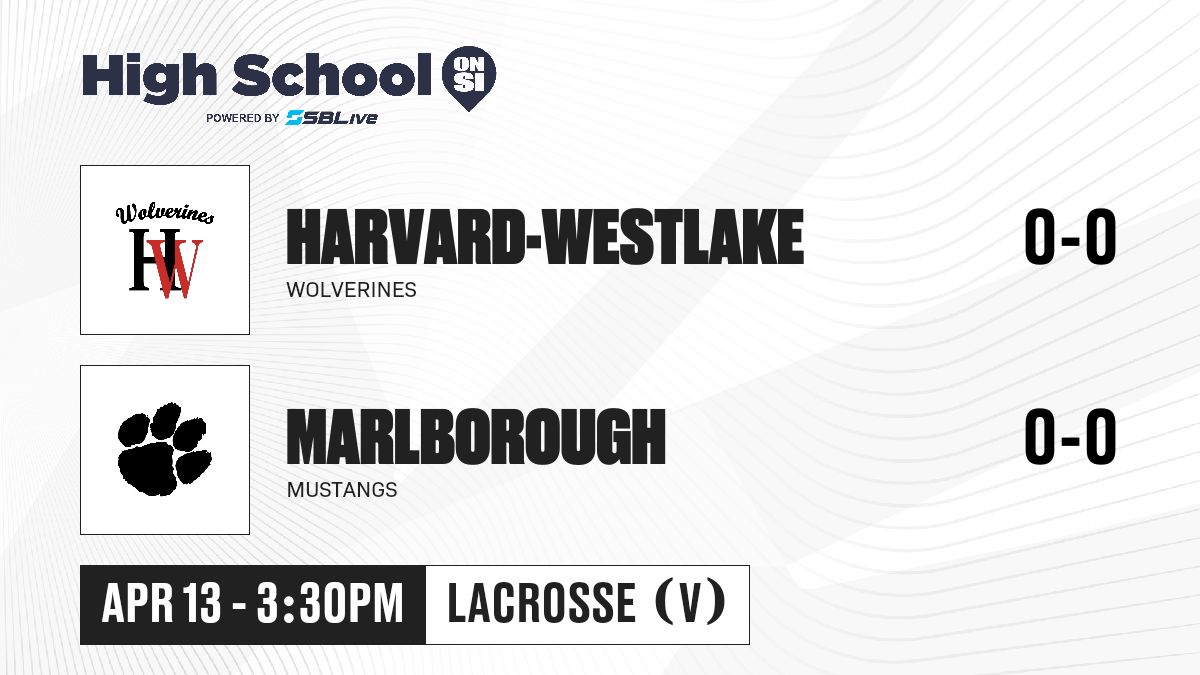 High School ON SI
POWERED BY SBLive

Wolverines
HW

HARVARD-WESTLAKE
WOLVERINES
0-0

MARLBOROUGH
MUSTANGS
0-0

APR 13 - 3:30PM
LACROSSE (V)